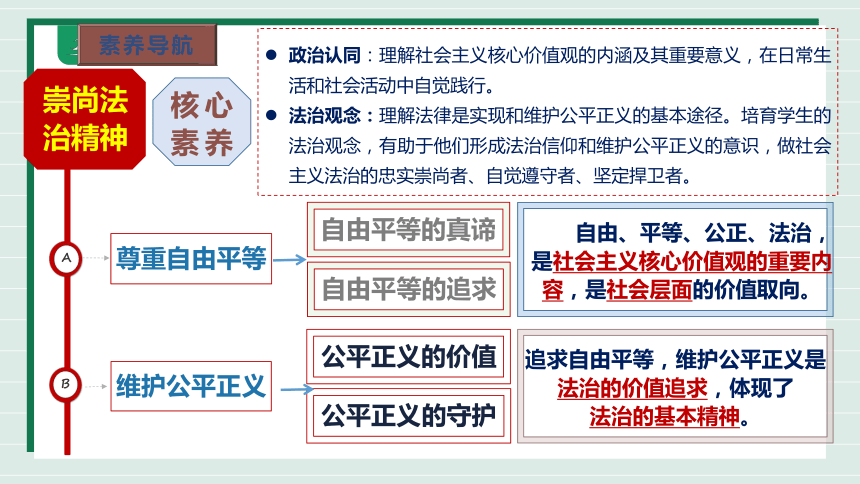 素养导航

崇尚法治精神

核心素养

● 政治认同：理解社会主义核心价值观的内涵及其重要意义，在日常生活和社会活动中自觉践行。

● 法治观念：理解法律是实现和维护公平正义的基本途径。培育学生的法治观念，有助于他们形成法治信仰和维护公平正义的意识，做社会主义法治的忠实崇尚者、自觉遵守者、坚定捍卫者。

A 尊重自由平等

自由平等的真谛

自由平等的追求

自由、平等、公正、法治，是社会主义核心价值观的重要内容，是社会层面的价值取向。

B 维护公平正义

公平正义的价值

公平正义的守护

追求自由平等，维护公平正义是法治的价值追求，体现了法治的基本精神。